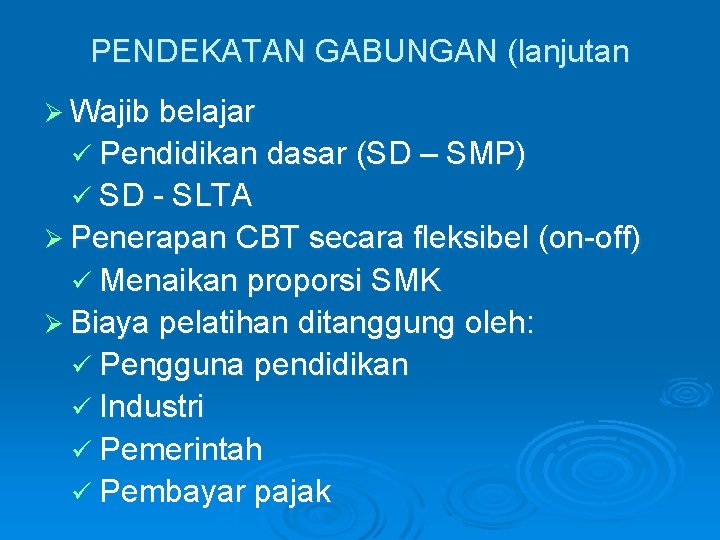 PENDEKATAN GABUNGAN (lanjutan

➢ Wajib belajar
✓ Pendidikan dasar (SD – SMP)
✓ SD - SLTA
➢ Penerapan CBT secara fleksibel (on-off)
✓ Menaikan proporsi SMK
➢ Biaya pelatihan ditanggung oleh:
✓ Pengguna pendidikan
✓ Industri
✓ Pemerintah
✓ Pembayar pajak